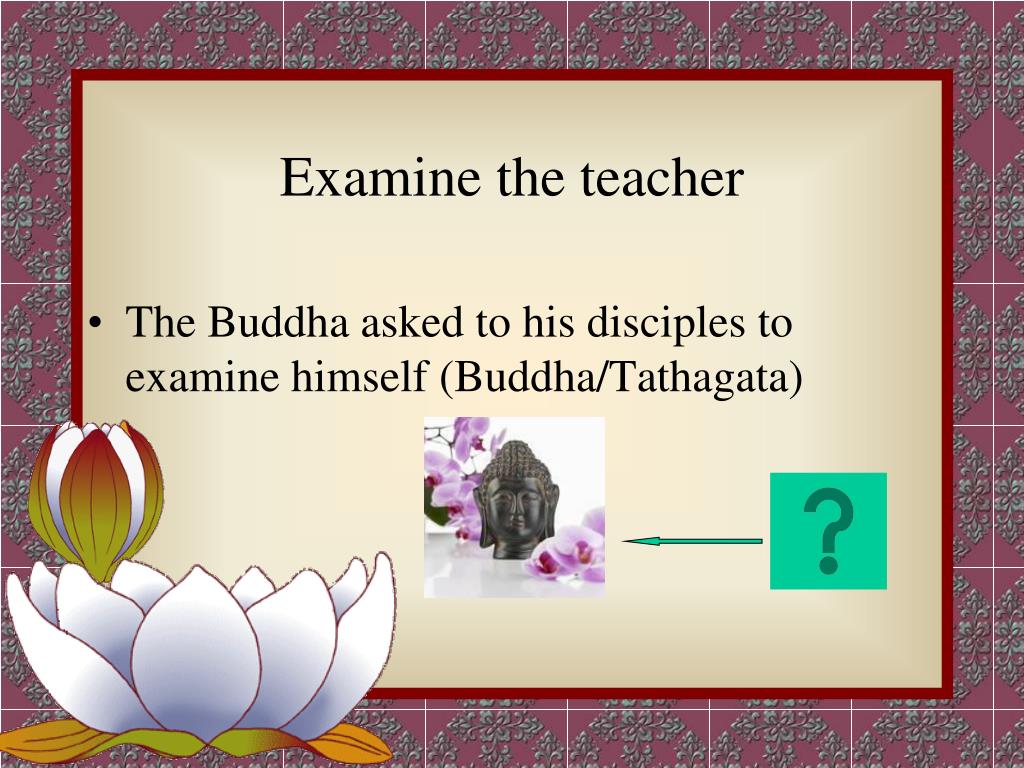 Examine the teacher

• The Buddha asked to his disciples to examine himself (Buddha/Tathagata)

?